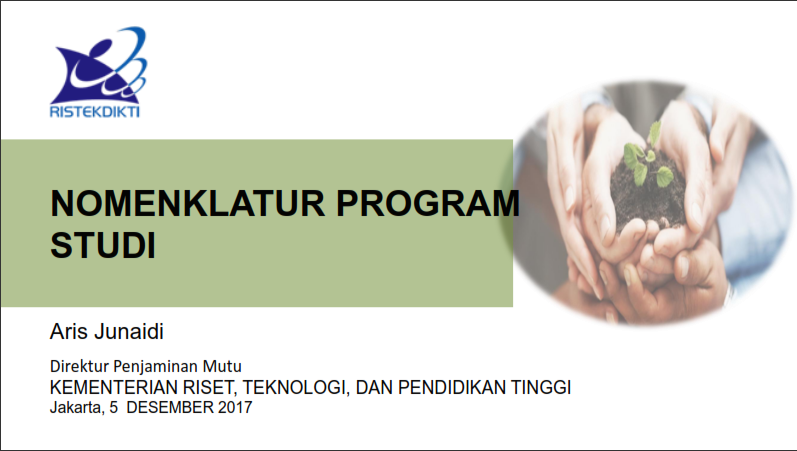 RISTEKDIKTI

NOMENKLATUR PROGRAM STUDI

Aris Junaidi

Direktur Penjaminan Mutu
KEMENTERIAN RISET, TEKNOLOGI, DAN PENDIDIKAN TINGGI
Jakarta, 5 DESEMBER 2017